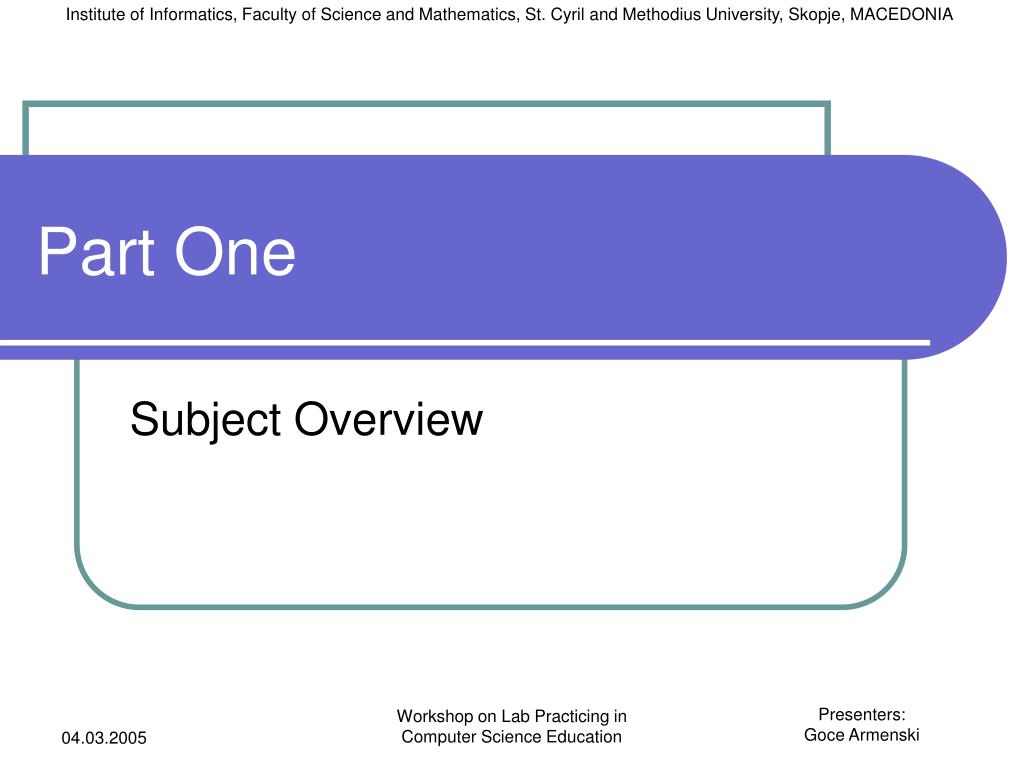 Institute of Informatics, Faculty of Science and Mathematics, St. Cyril and Methodius University, Skopje, MACEDONIA

Part One

Subject Overview

04.03.2005

Workshop on Lab Practicing in Computer Science Education

Presenters:
Goce Armenski